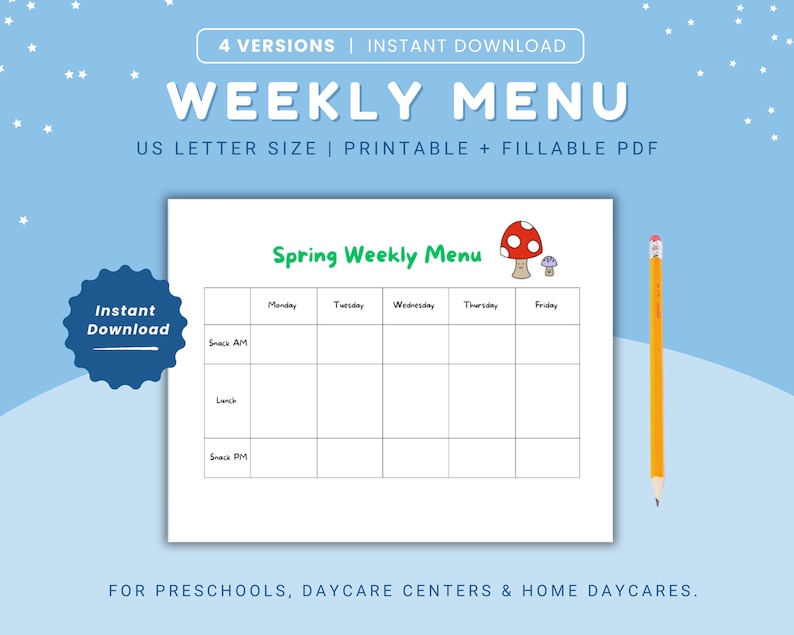 4 VERSIONS | INSTANT DOWNLOAD

WEEKLY MENU

US LETTER SIZE | PRINTABLE + FILLABLE PDF

Instant Download

Spring Weekly Menu

| | Monday | Tuesday | Wednesday | Thursday | Friday |
|---|---|---|---|---|---|
| Snack AM | | | | | |
| Lunch | | | | | |
| Snack PM | | | | | |

FOR PRESCHOOLS, DAYCARE CENTERS & HOME DAYCARES.